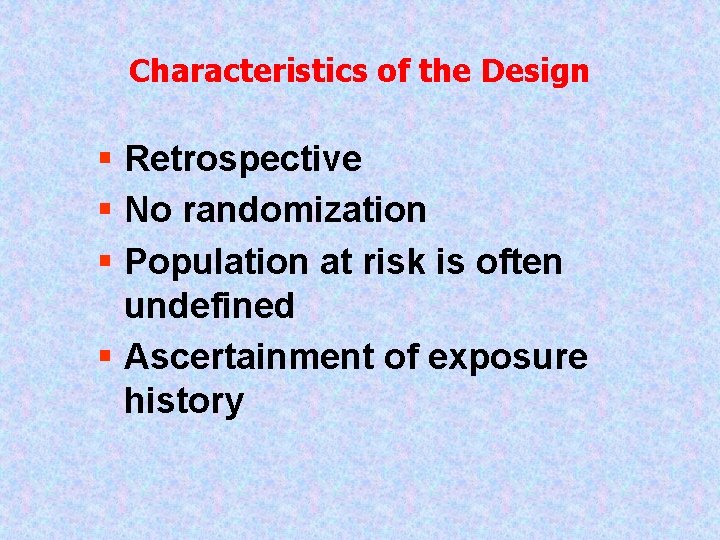 Characteristics of the Design

▪ Retrospective
▪ No randomization
▪ Population at risk is often undefined
▪ Ascertainment of exposure history